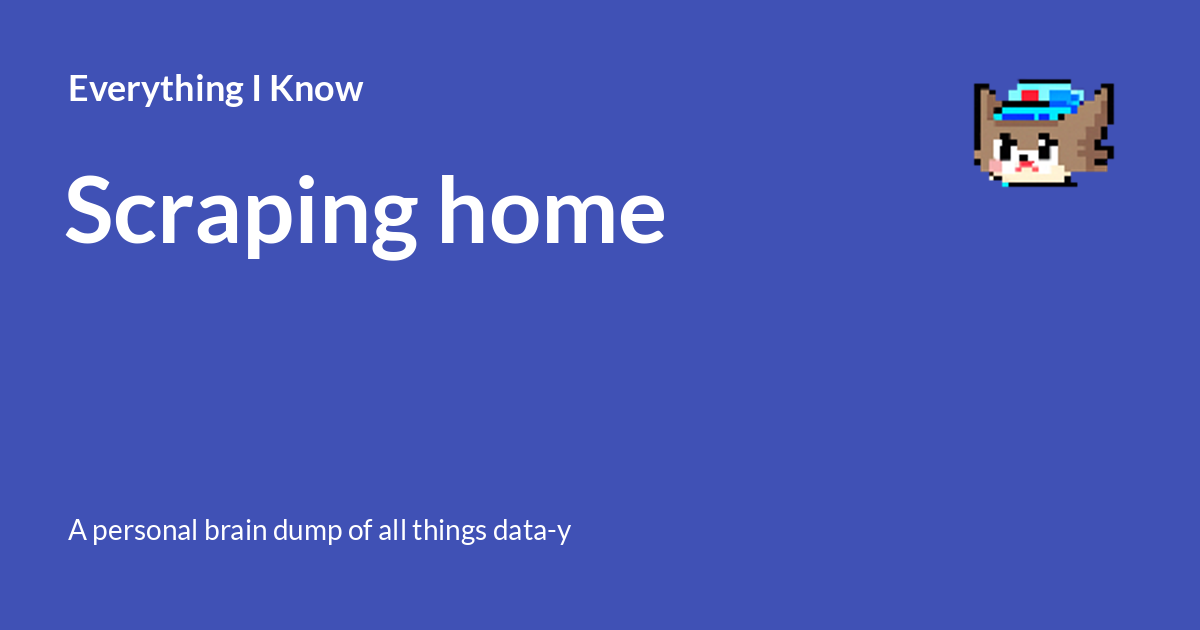 Everything I Know

Scraping home

A personal brain dump of all things data-y